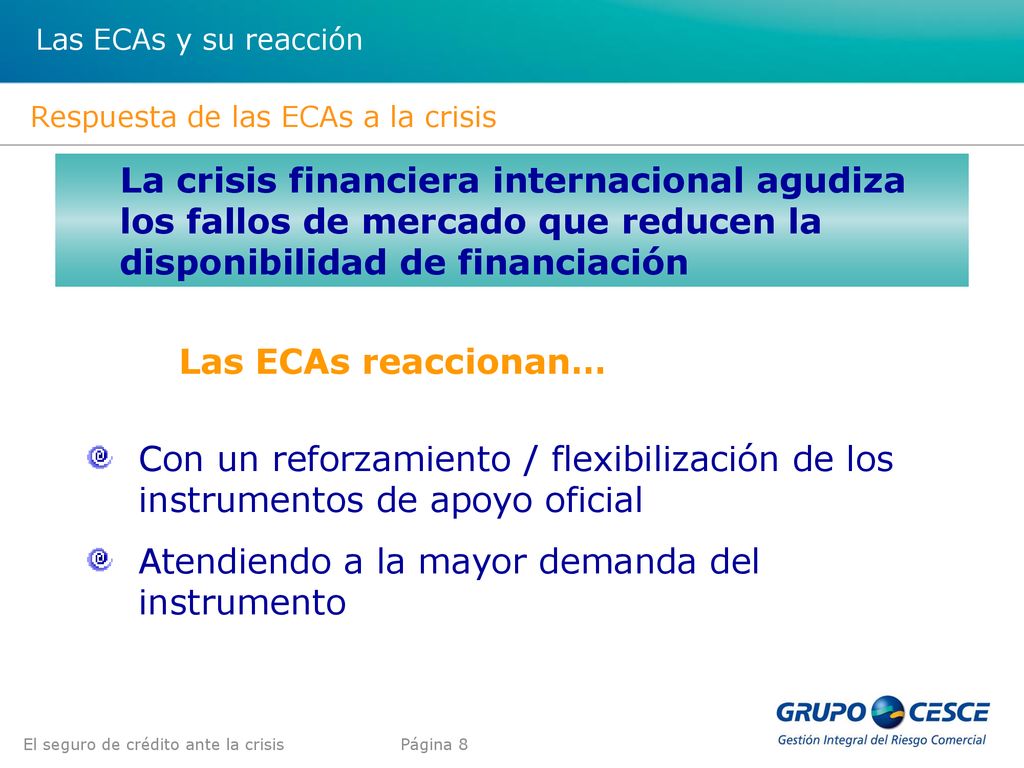 Las ECAs y su reacción

Respuesta de las ECAs a la crisis

La crisis financiera internacional agudiza los fallos de mercado que reducen la disponibilidad de financiación

Las ECAs reaccionan…

Con un reforzamiento / flexibilización de los instrumentos de apoyo oficial

Atendiendo a la mayor demanda del instrumento

El seguro de crédito ante la crisis

Página 8

GRUPO CESCE
Gestión Integral del Riesgo Comercial